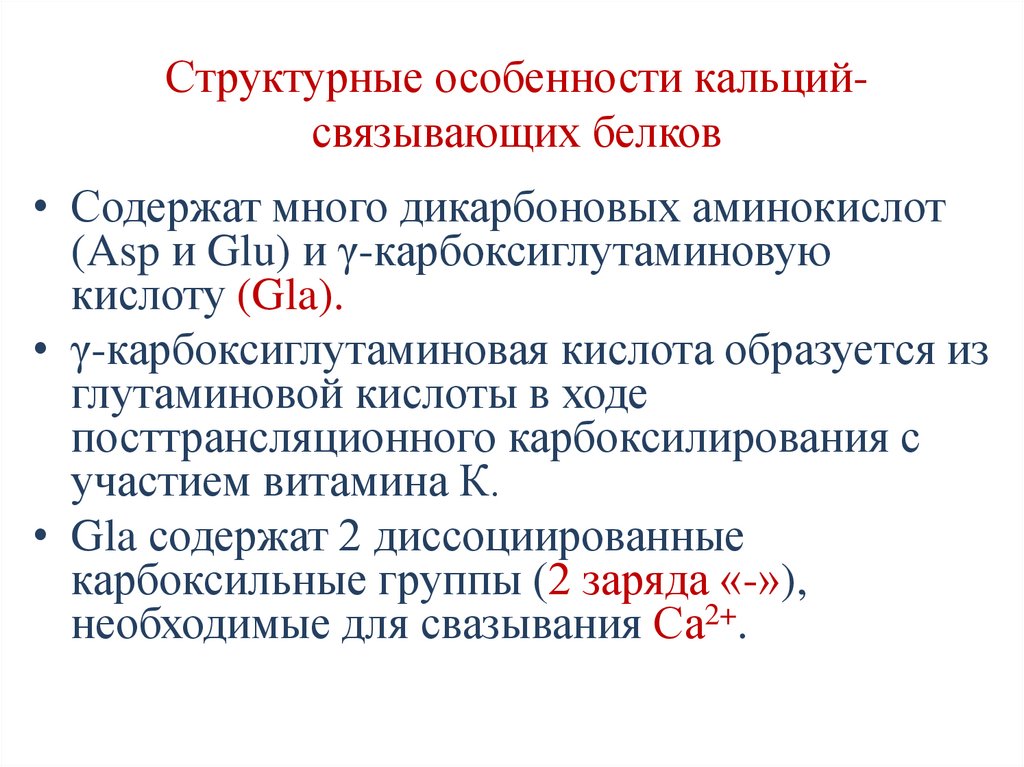 Структурные особенности кальций-связывающих белков

• Содержат много дикарбоновых аминокислот (Asp и Glu) и γ-карбоксиглутаминовую кислоту (Gla).
• γ-карбоксиглутаминовая кислота образуется из глутаминовой кислоты в ходе посттрансляционного карбоксилирования с участием витамина К.
• Gla содержат 2 диссоциированные карбоксильные группы (2 заряда «-»), необходимые для свазывания $Ca^{2+}$.